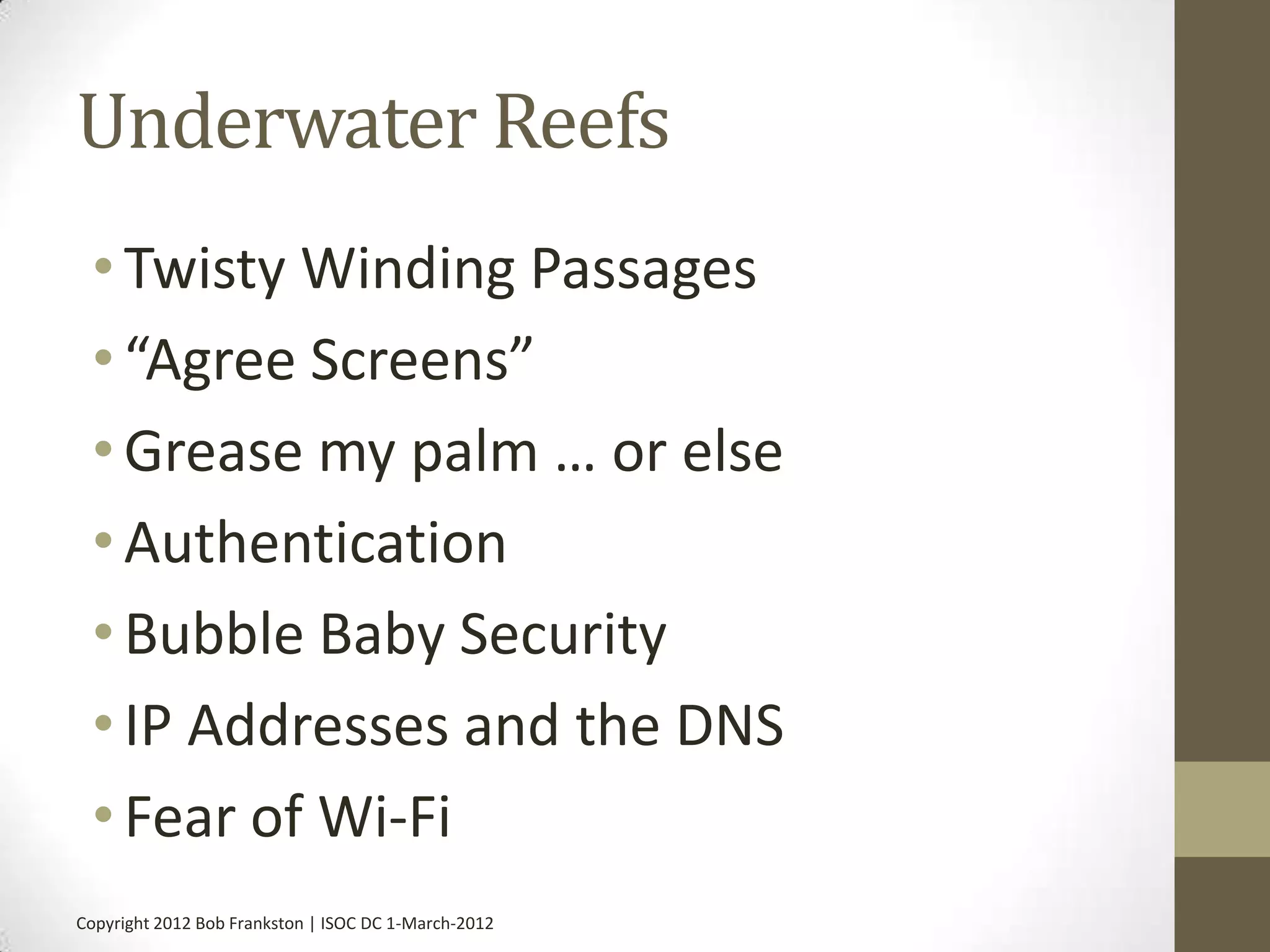 Underwater Reefs

• Twisty Winding Passages
• “Agree Screens”
• Grease my palm … or else
• Authentication
• Bubble Baby Security
• IP Addresses and the DNS
• Fear of Wi-Fi

Copyright 2012 Bob Frankston | ISOC DC 1-March-2012